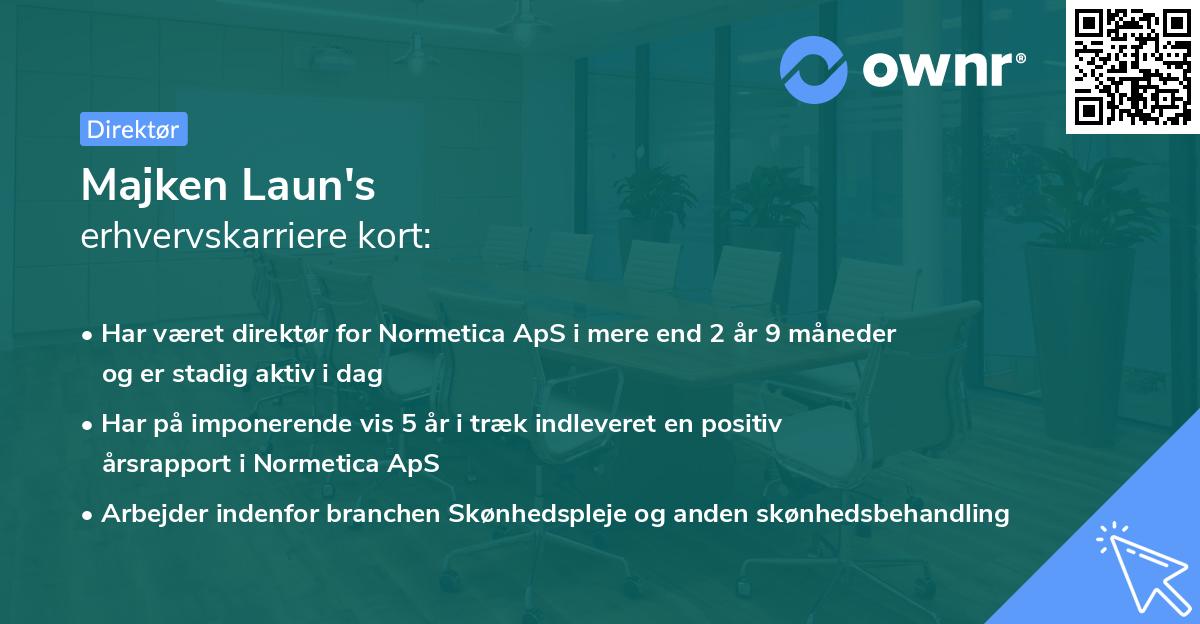 ownr®

Direktør

Majken Laun's
erhvervskarriere kort:

• Har været direktør for Normetica ApS i mere end 2 år 9 måneder og er stadig aktiv i dag

• Har på imponerende vis 5 år i træk indleveret en positiv årsrapport i Normetica ApS

• Arbejder indenfor branchen Skønhedspleje og anden skønhedsbehandling